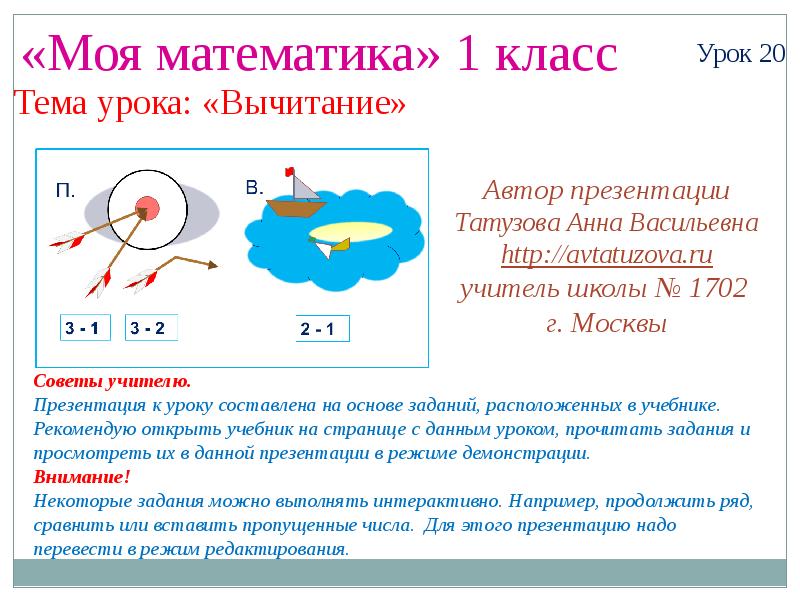 «Моя математика» 1 класс

Урок 20

Тема урока: «Вычитание»

П.

В.

3 - 1

3 - 2

2 - 1

Автор презентации
Татузова Анна Васильевна
http://avtatuzova.ru
учитель школы № 1702
г. Москвы

Советы учителю.
Презентация к уроку составлена на основе заданий, расположенных в учебнике. Рекомендую открыть учебник на странице с данным уроком, прочитать задания и просмотреть их в данной презентации в режиме демонстрации.
Внимание!
Некоторые задания можно выполнять интерактивно. Например, продолжить ряд, сравнить или вставить пропущенные числа. Для этого презентацию надо перевести в режим редактирования.